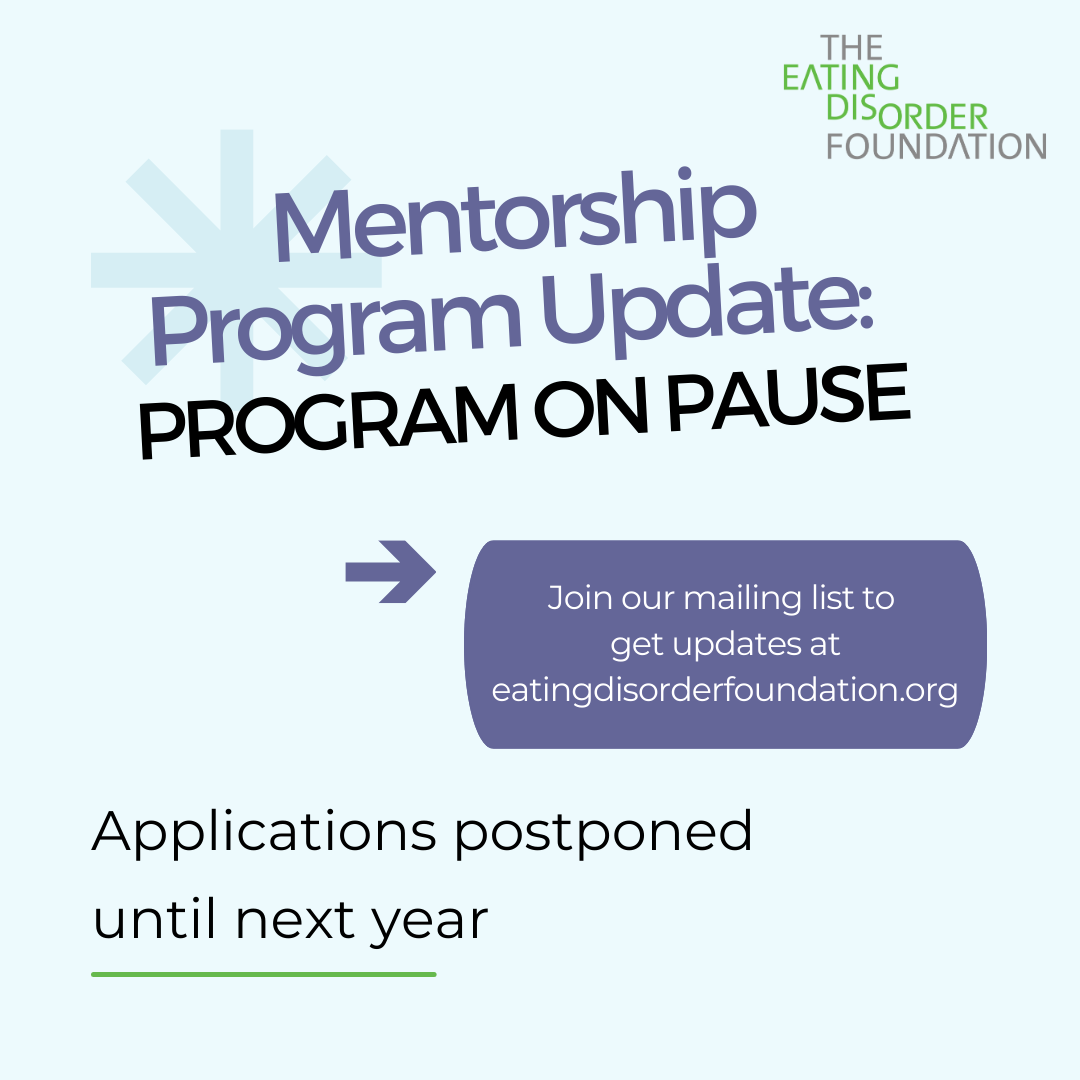 THE EATING DISORDER FOUNDATION

Mentorship Program Update:
PROGRAM ON PAUSE

Join our mailing list to get updates at eatingdisorderfoundation.org

Applications postponed until next year